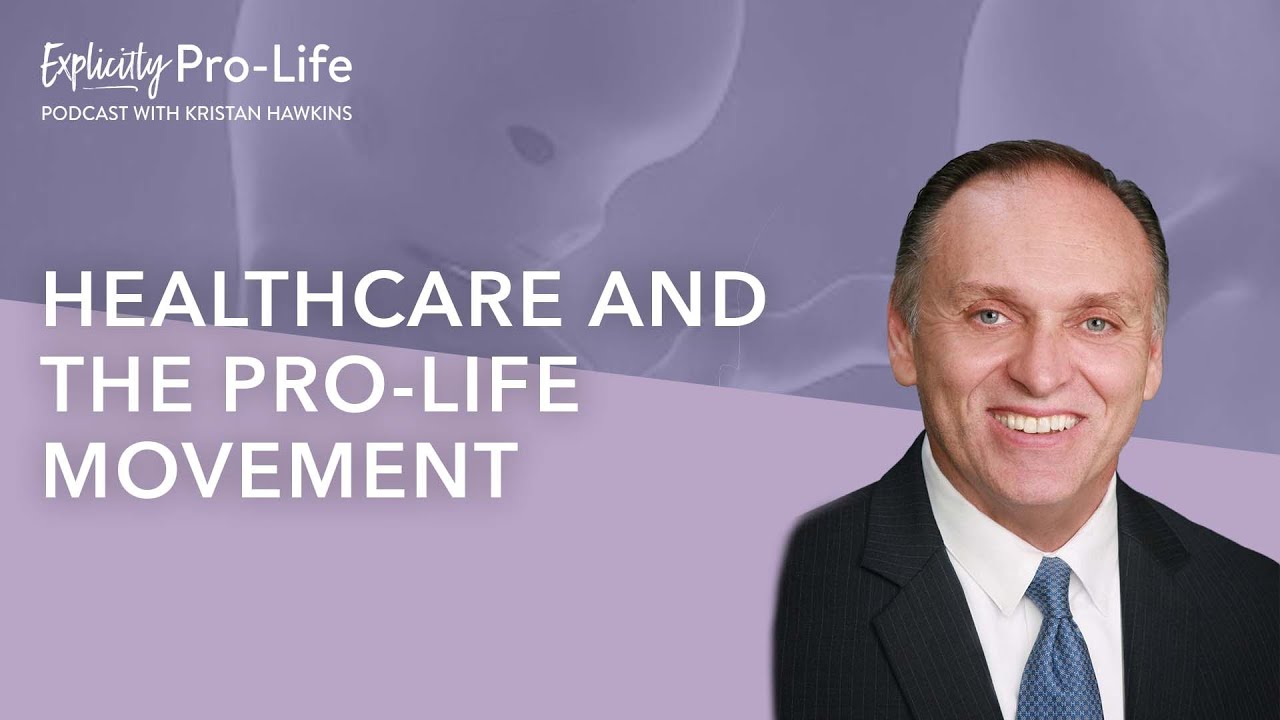 Explicitly Pro-Life
PODCAST WITH KRISTAN HAWKINS

HEALTHCARE AND THE PRO-LIFE MOVEMENT